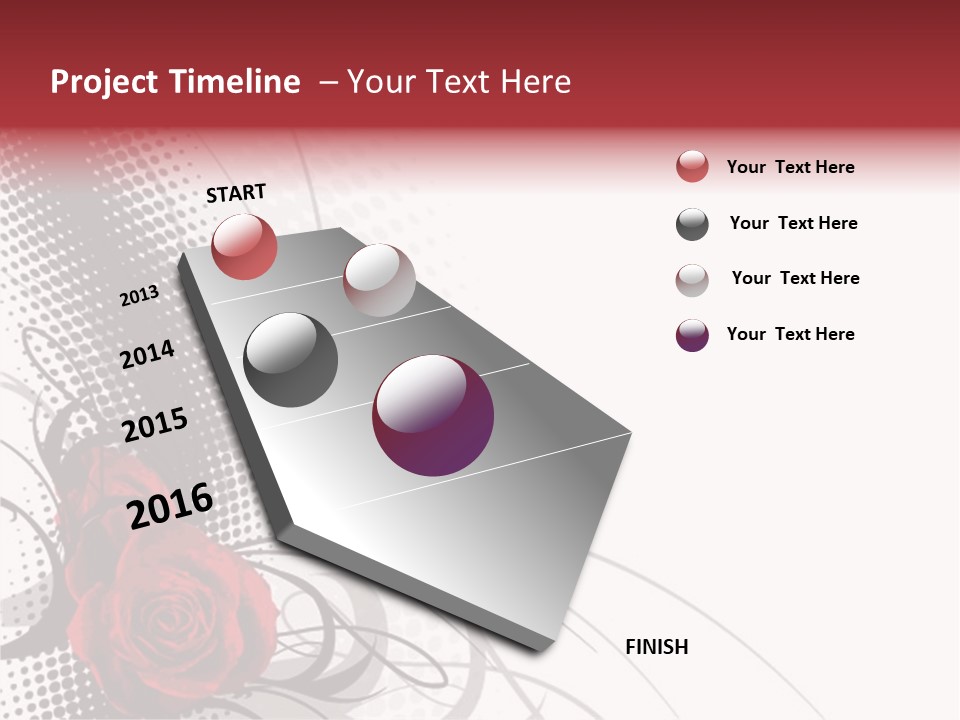 Project Timeline – Your Text Here

START

2013

2014

2015

2016

FINISH

Your Text Here

Your Text Here

Your Text Here

Your Text Here